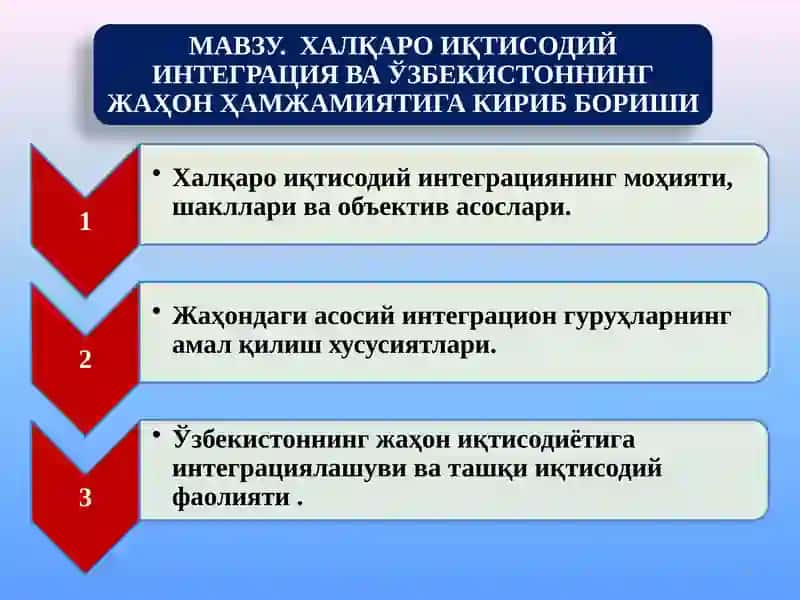 МАВЗУ. ХАЛҚАРО ИҚТИСОДИЙ ИНТЕГРАЦИЯ ВА ЎЗБЕКИСТОННИНГ ЖАҲОН ҲАМЖАМИЯТИГА КИРИБ БОРИШИ

1

• Халқаро иқтисодий интеграциянинг моҳияти, шакллари ва объектив асослари.

2

• Жаҳондаги асосий интеграцион гуруҳларнинг амал қилиш хусусиятлари.

3

• Ўзбекистоннинг жаҳон иқтисодиётига интеграциялашуви ва ташқи иқтисодий фаолияти .